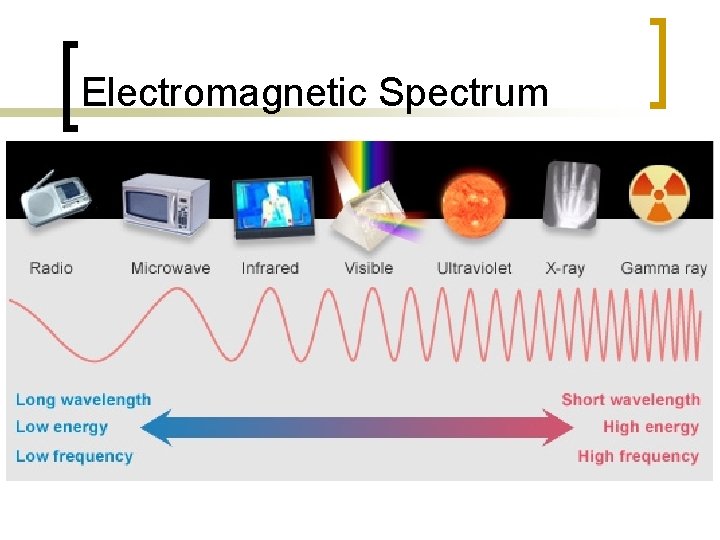 Electromagnetic Spectrum

Radio
Microwave
Infrared
Visible
Ultraviolet
X-ray
Gamma ray

Long wavelength
Low energy
Low frequency

Short wavelength
High energy
High frequency